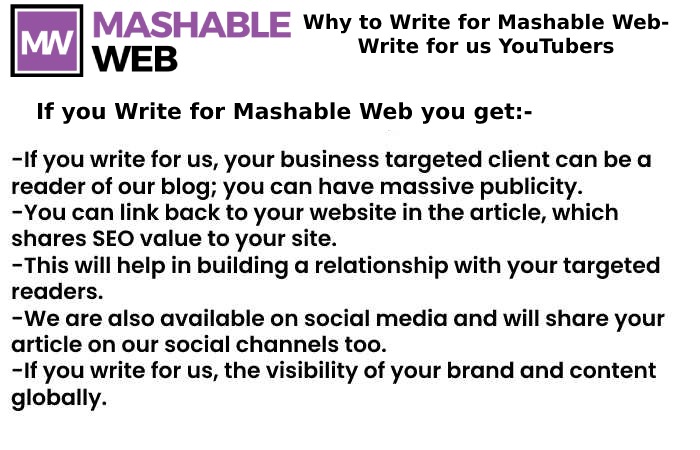 MW MASHABLE WEB

Why to Write for Mashable Web- Write for us YouTubers

If you Write for Mashable Web you get:-

-If you write for us, your business targeted client can be a reader of our blog; you can have massive publicity.
-You can link back to your website in the article, which shares SEO value to your site.
-This will help in building a relationship with your targeted readers.
-We are also available on social media and will share your article on our social channels too.
-If you write for us, the visibility of your brand and content globally.